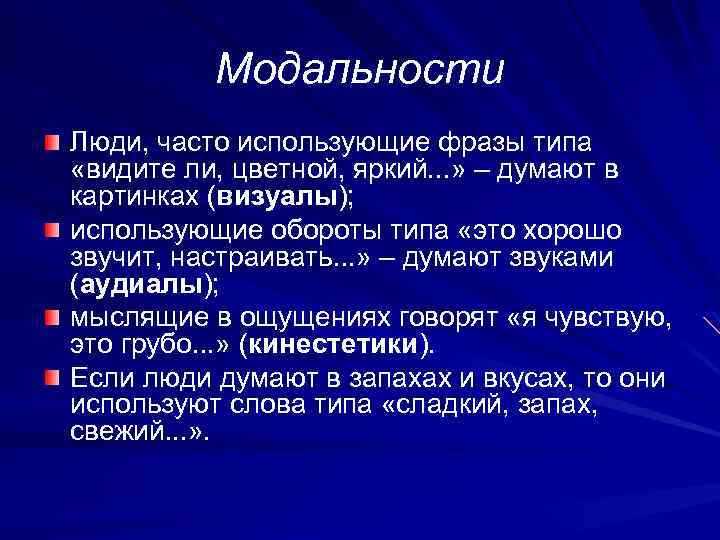 Модальности

Люди, часто использующие фразы типа «видите ли, цветной, яркий...» – думают в картинках (визуалы);

использующие обороты типа «это хорошо звучит, настраивать...» – думают звуками (аудиалы);

мыслящие в ощущениях говорят «я чувствую, это грубо...» (кинестетики).

Если люди думают в запахах и вкусах, то они используют слова типа «сладкий, запах, свежий...».